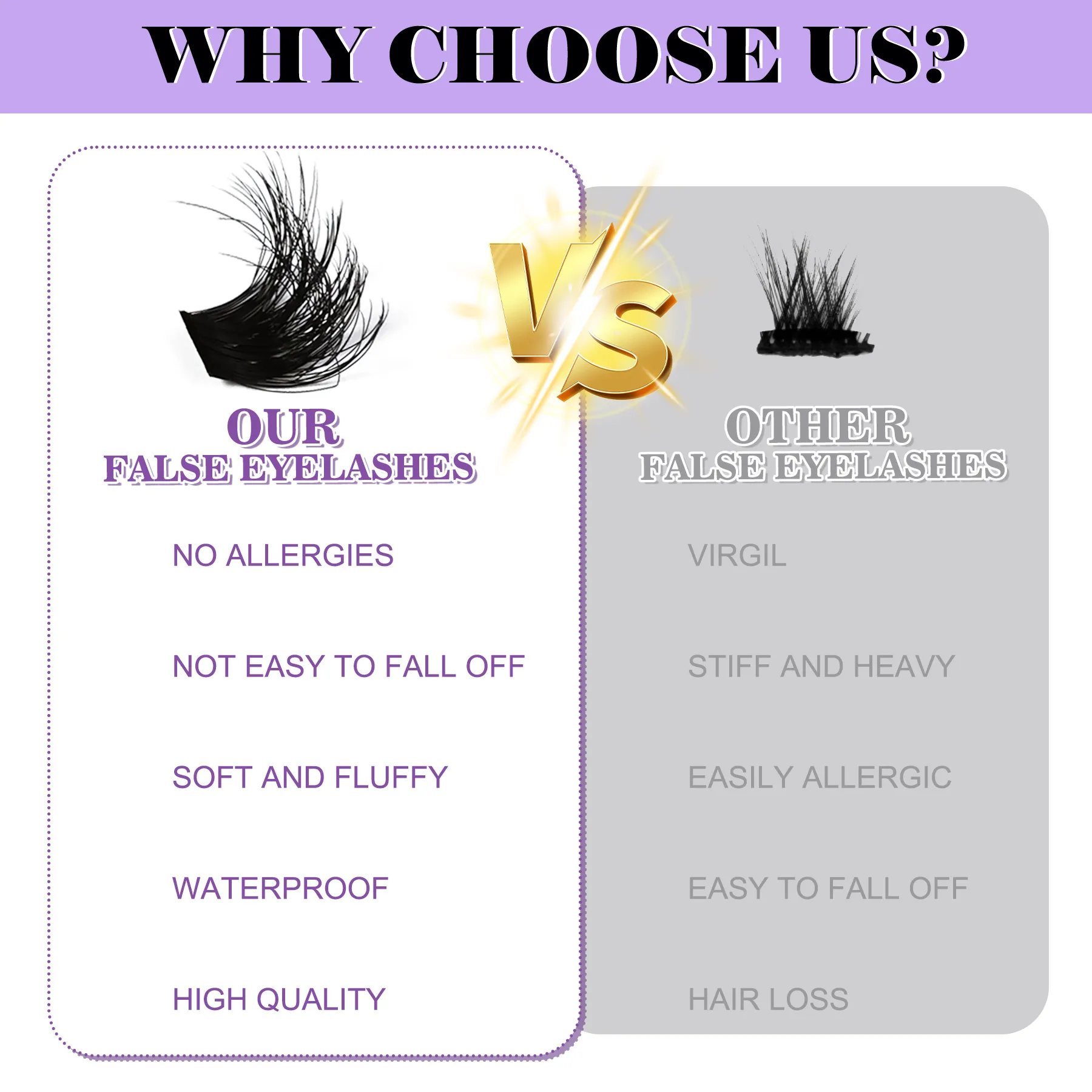 WHY CHOOSE US?

OUR
FALSE EYELASHES

NO ALLERGIES

NOT EASY TO FALL OFF

SOFT AND FLUFFY

WATERPROOF

HIGH QUALITY

VS

OTHER
FALSE EYELASHES

VIRGIL

STIFF AND HEAVY

EASILY ALLERGIC

EASY TO FALL OFF

HAIR LOSS